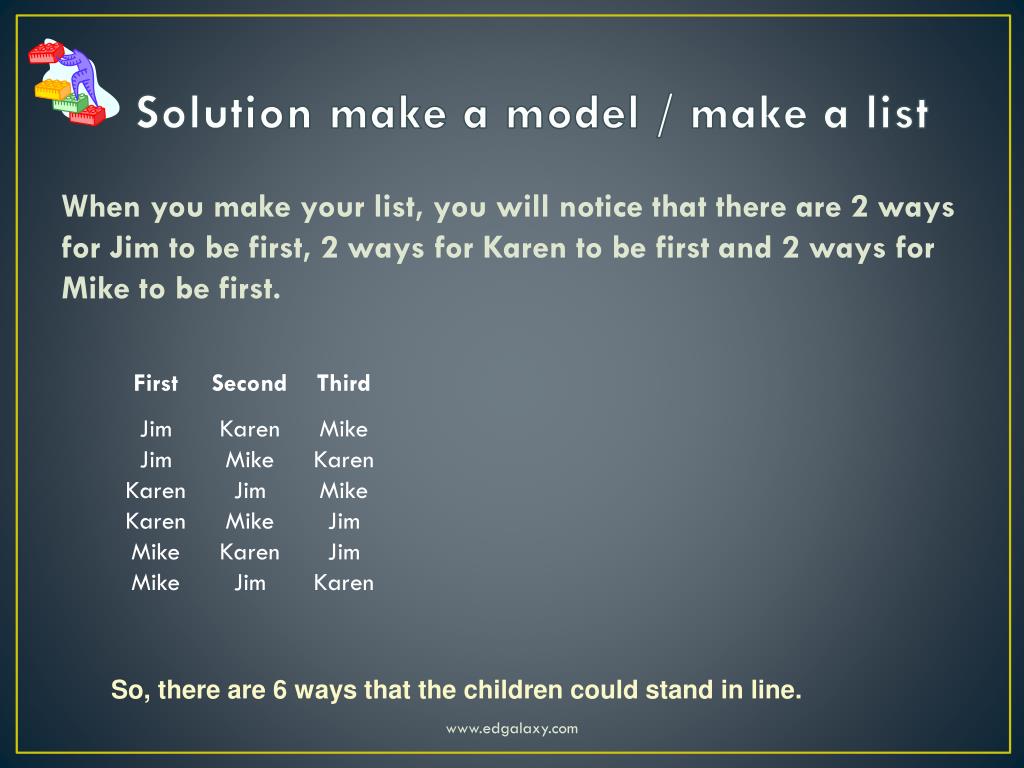 Solution make a model / make a list

When you make your list, you will notice that there are 2 ways for Jim to be first, 2 ways for Karen to be first and 2 ways for Mike to be first.

| First | Second | Third |
|---|---|---|
| Jim | Karen | Mike |
| Jim | Mike | Karen |
| Karen | Jim | Mike |
| Karen | Mike | Jim |
| Mike | Karen | Jim |
| Mike | Jim | Karen |

So, there are 6 ways that the children could stand in line.

www.edgalaxy.com